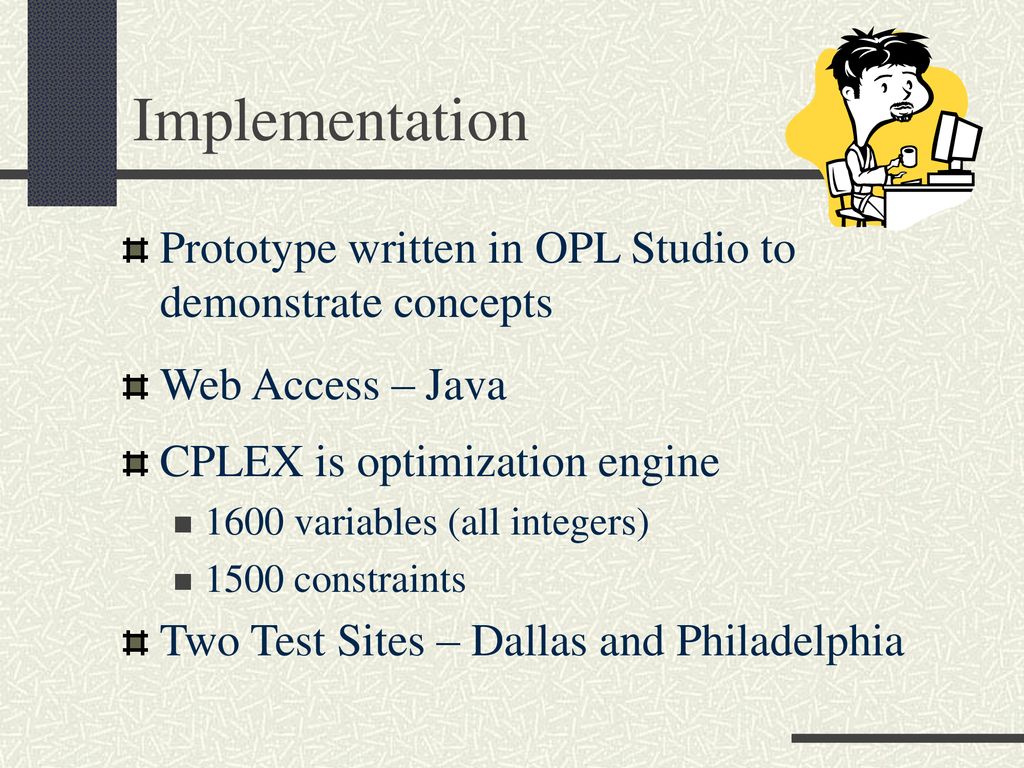 Implementation

Prototype written in OPL Studio to demonstrate concepts

Web Access – Java

CPLEX is optimization engine

1600 variables (all integers)

1500 constraints

Two Test Sites – Dallas and Philadelphia